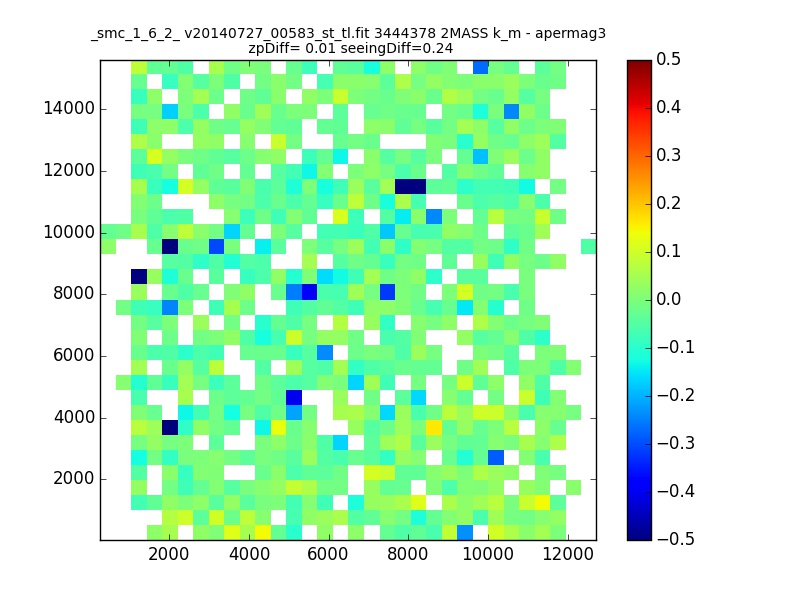 _smc_1_6_2_ v20140727_00583_st_tl.fit 3444378 2MASS k_m - apermag3
zpDiff= 0.01 seeingDiff=0.24

14000
12000
10000
8000
6000
4000
2000

2000 4000 6000 8000 10000 12000

0.5
0.4
0.3
0.2
0.1
0.0
−0.1
−0.2
−0.3
−0.4
−0.5